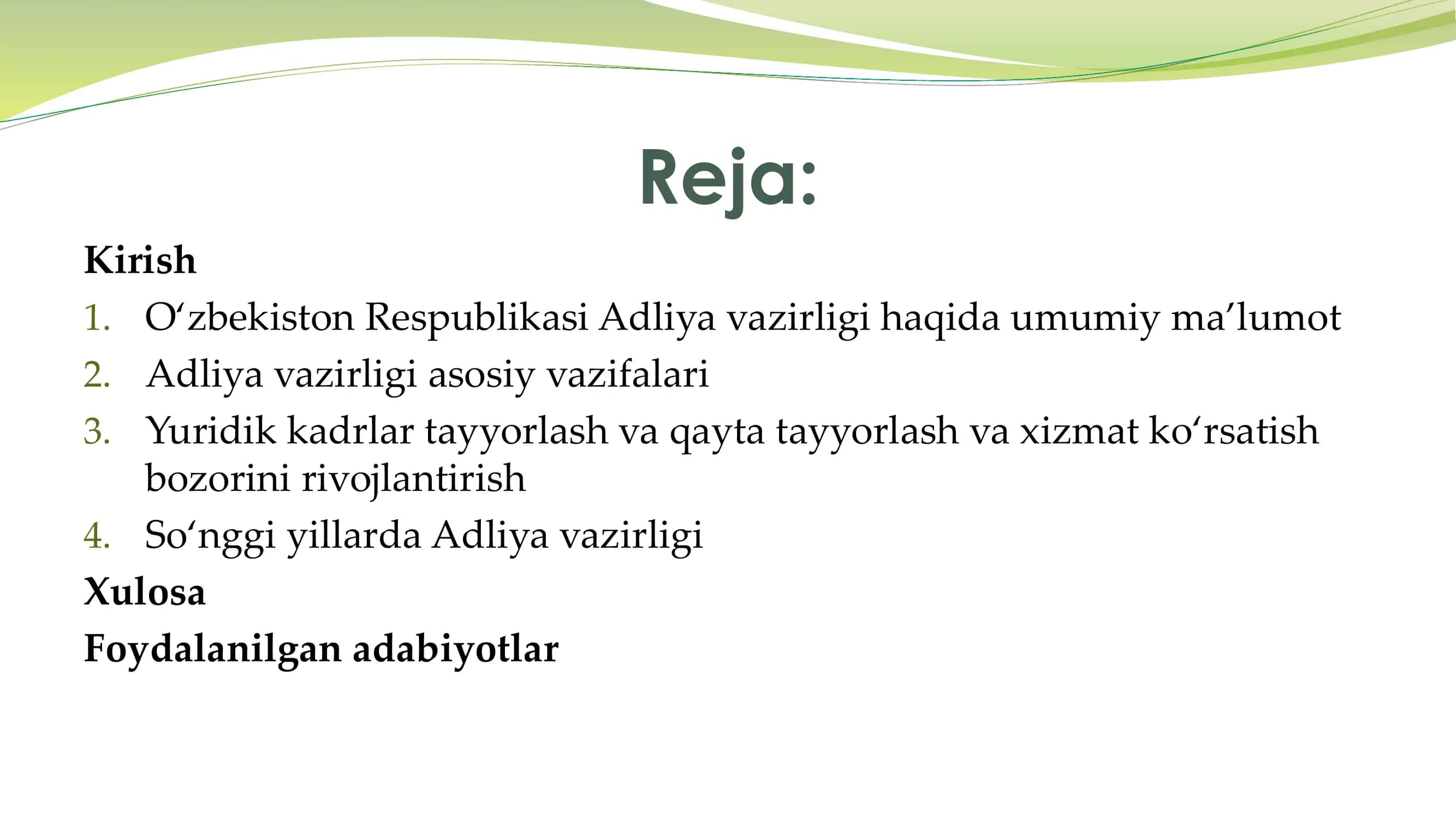 Reja:

Kirish

1. O‘zbekiston Respublikasi Adliya vazirligi haqida umumiy ma’lumot
2. Adliya vazirligi asosiy vazifalari
3. Yuridik kadrlar tayyorlash va qayta tayyorlash va xizmat ko‘rsatish bozorini rivojlantirish
4. So‘nggi yillarda Adliya vazirligi

Xulosa

Foydalanilgan adabiyotlar